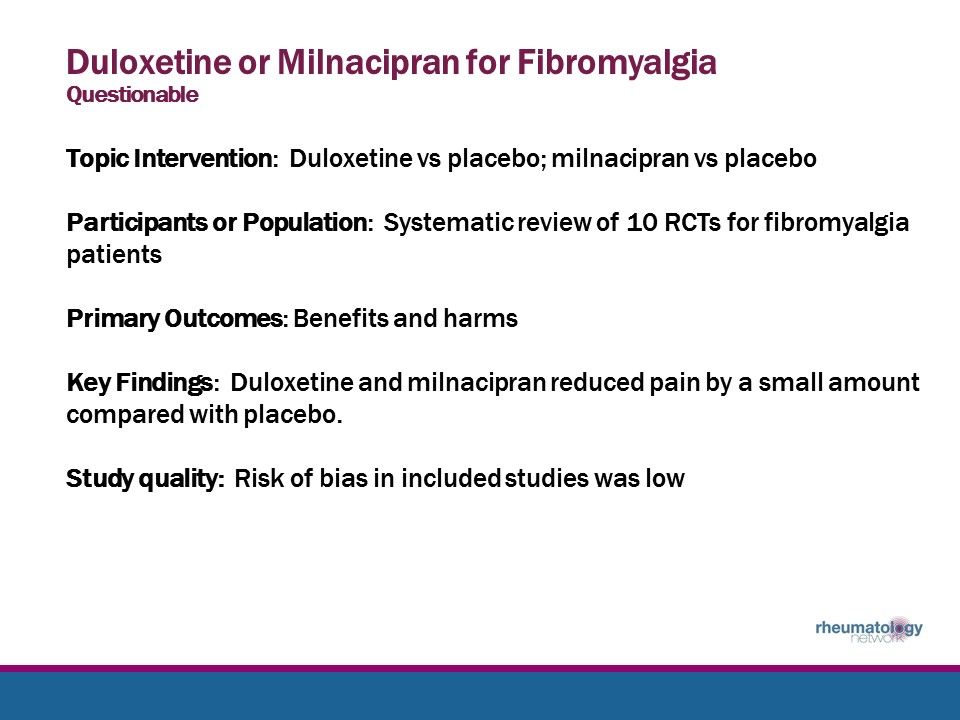 Duloxetine or Milnacipran for Fibromyalgia
Questionable

Topic Intervention: Duloxetine vs placebo; milnacipran vs placebo

Participants or Population: Systematic review of 10 RCTs for fibromyalgia patients

Primary Outcomes: Benefits and harms

Key Findings: Duloxetine and milnacipran reduced pain by a small amount compared with placebo.

Study quality: Risk of bias in included studies was low

rheumatology network